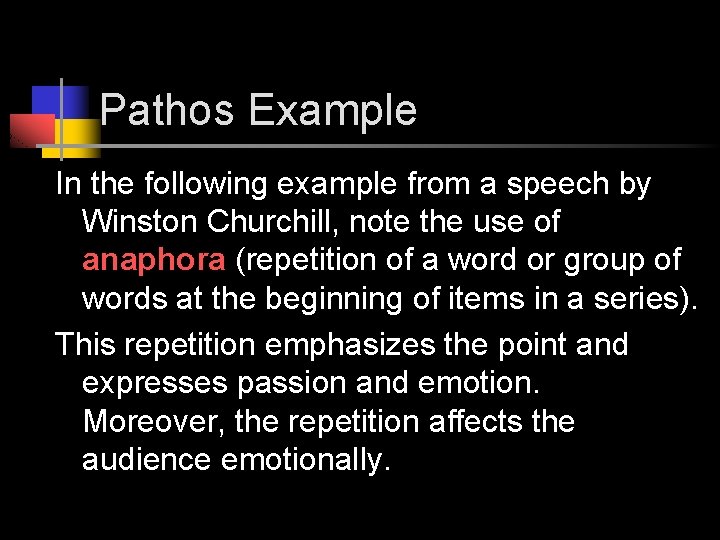 Pathos Example

In the following example from a speech by Winston Churchill, note the use of anaphora (repetition of a word or group of words at the beginning of items in a series).

This repetition emphasizes the point and expresses passion and emotion. Moreover, the repetition affects the audience emotionally.